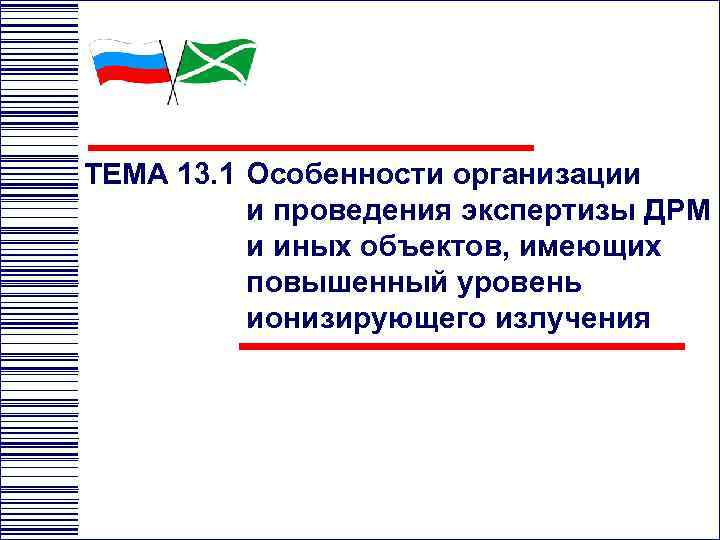 ТЕМА 13.1 Особенности организации и проведения экспертизы ДРМ и иных объектов, имеющих повышенный уровень ионизирующего излучения